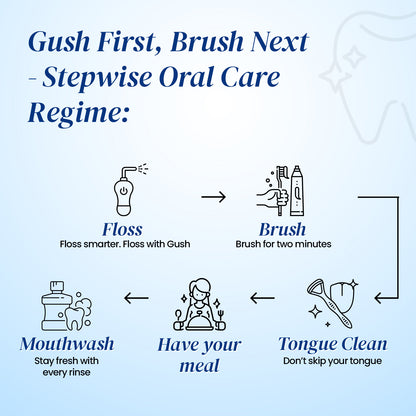 Gush First, Brush Next - Stepwise Oral Care Regime:

Floss
Floss smarter. Floss with Gush

Brush
Brush for two minutes

Tongue Clean
Don't skip your tongue

Have your meal

Mouthwash
Stay fresh with every rinse